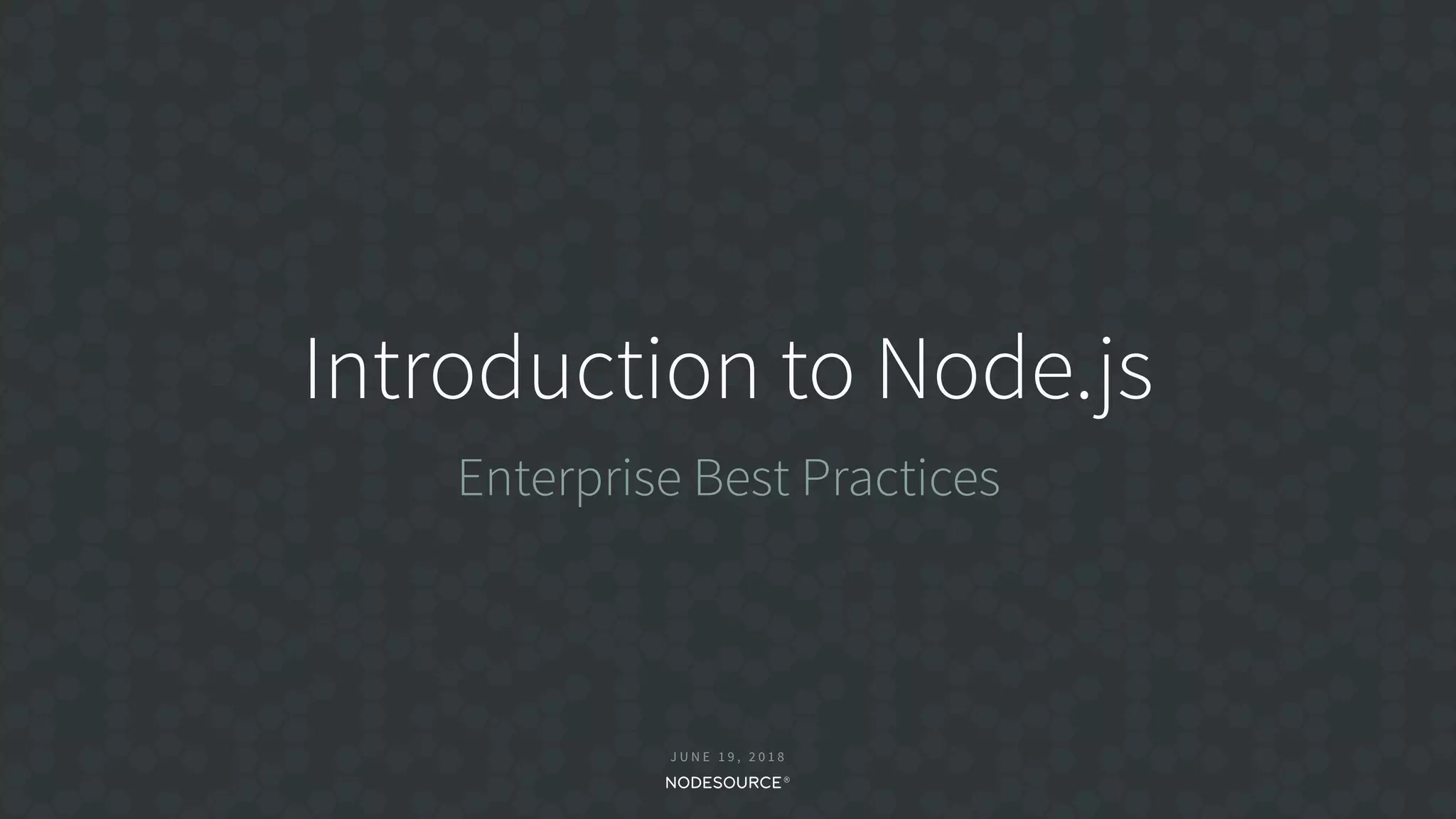 Introduction to Node.js

Enterprise Best Practices

JUNE 19, 2018

NODESOURCE®